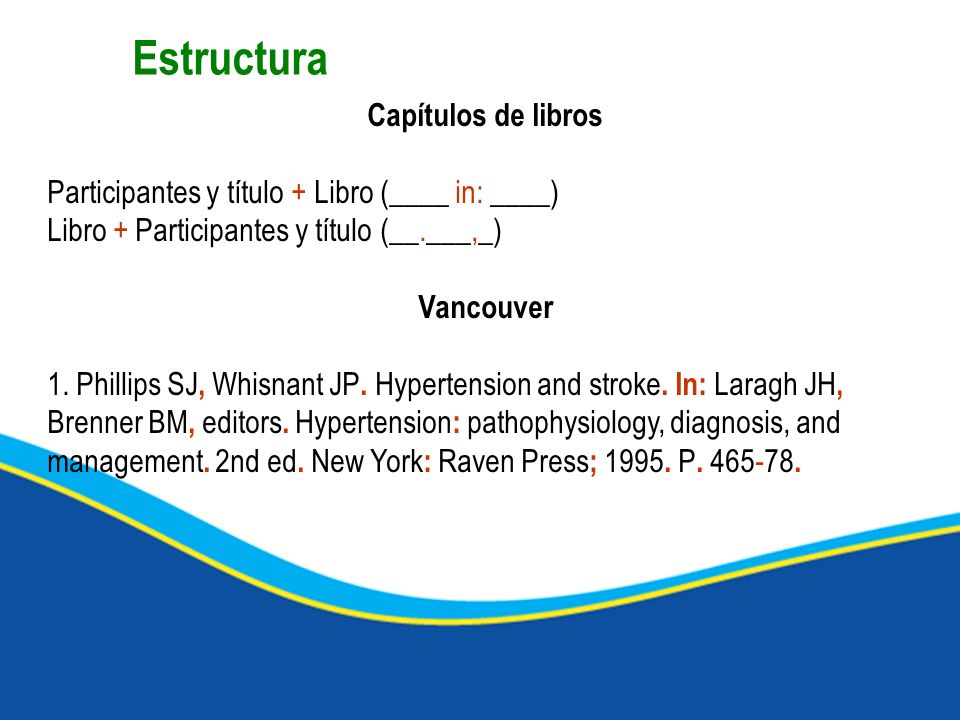 Estructura

Capítulos de libros

Participantes y título + Libro (____ in: ____)
Libro + Participantes y título (__.___,_)

Vancouver

1. Phillips SJ, Whisnant JP. Hypertension and stroke. In: Laragh JH, Brenner BM, editors. Hypertension: pathophysiology, diagnosis, and management. 2nd ed. New York: Raven Press; 1995. P. 465-78.